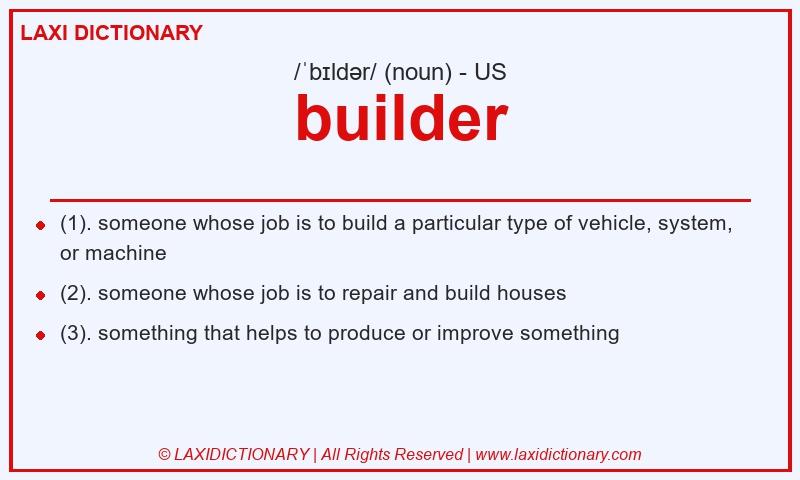 LAXI DICTIONARY

/ˈbɪldər/ (noun) - US

builder

- (1). someone whose job is to build a particular type of vehicle, system, or machine
- (2). someone whose job is to repair and build houses
- (3). something that helps to produce or improve something

© LAXIDICTIONARY | All Rights Reserved | www.laxidictionary.com